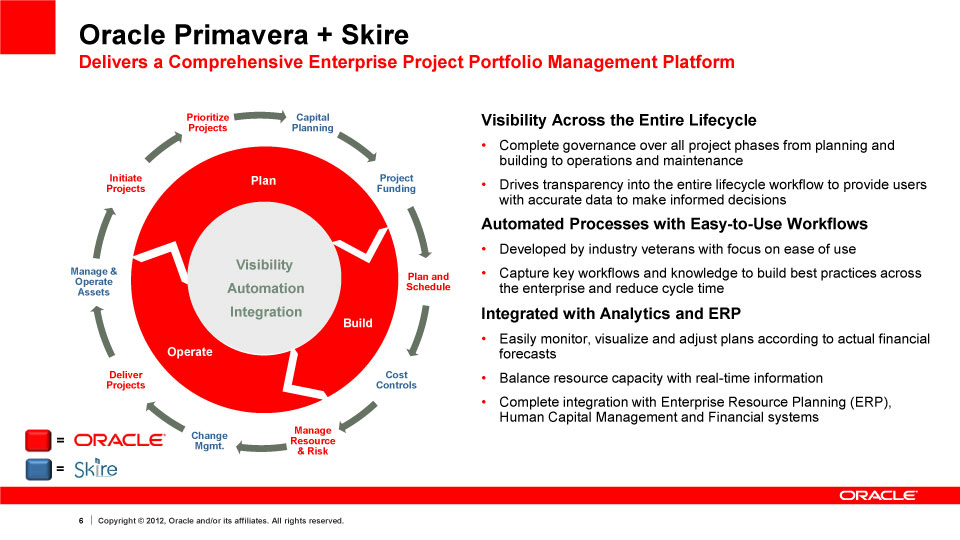 Oracle Primavera + Skire
Delivers a Comprehensive Enterprise Project Portfolio Management Platform

Prioritize Projects
Capital Planning
Project Funding
Plan and Schedule
Cost Controls
Manage Resource & Risk
Change Mgmt.
Deliver Projects
Manage & Operate Assets
Initiate Projects

Plan
Build
Operate

Visibility
Automation
Integration

= ORACLE
= Skire

Visibility Across the Entire Lifecycle
• Complete governance over all project phases from planning and building to operations and maintenance
• Drives transparency into the entire lifecycle workflow to provide users with accurate data to make informed decisions

Automated Processes with Easy-to-Use Workflows
• Developed by industry veterans with focus on ease of use
• Capture key workflows and knowledge to build best practices across the enterprise and reduce cycle time

Integrated with Analytics and ERP
• Easily monitor, visualize and adjust plans according to actual financial forecasts
• Balance resource capacity with real-time information
• Complete integration with Enterprise Resource Planning (ERP), Human Capital Management and Financial systems

ORACLE

6 | Copyright © 2012, Oracle and/or its affiliates. All rights reserved.